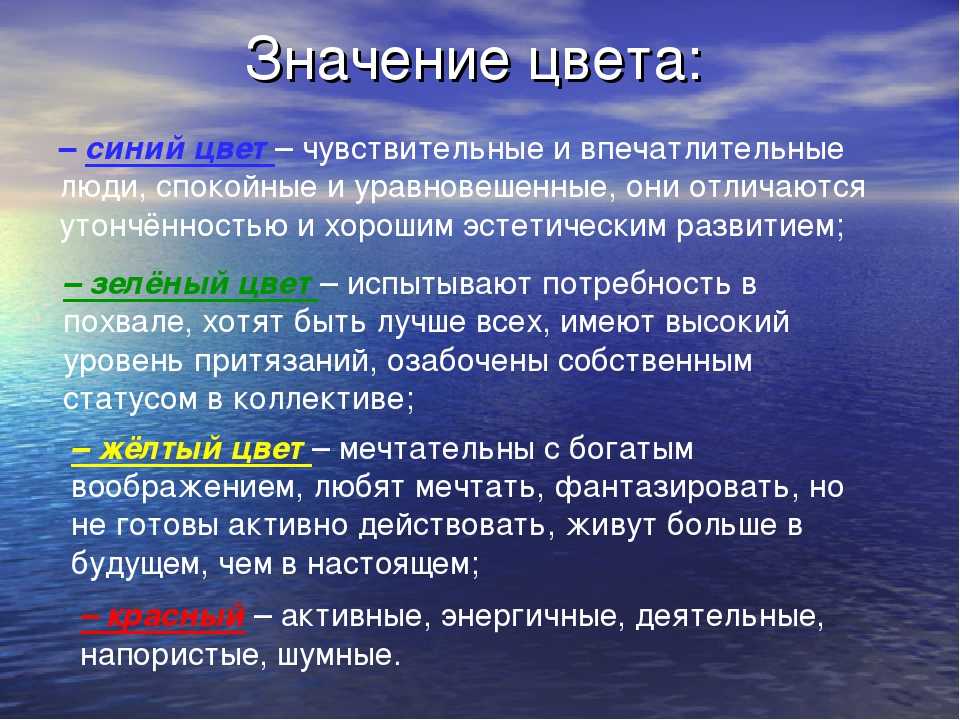 Значение цвета:

– синий цвет – чувствительные и впечатлительные люди, спокойные и уравновешенные, они отличаются утончённостью и хорошим эстетическим развитием;

– зелёный цвет – испытывают потребность в похвале, хотят быть лучше всех, имеют высокий уровень притязаний, озабочены собственным статусом в коллективе;

– жёлтый цвет – мечтательны с богатым воображением, любят мечтать, фантазировать, но не готовы активно действовать, живут больше в будущем, чем в настоящем;

– красный – активные, энергичные, деятельные, напористые, шумные.